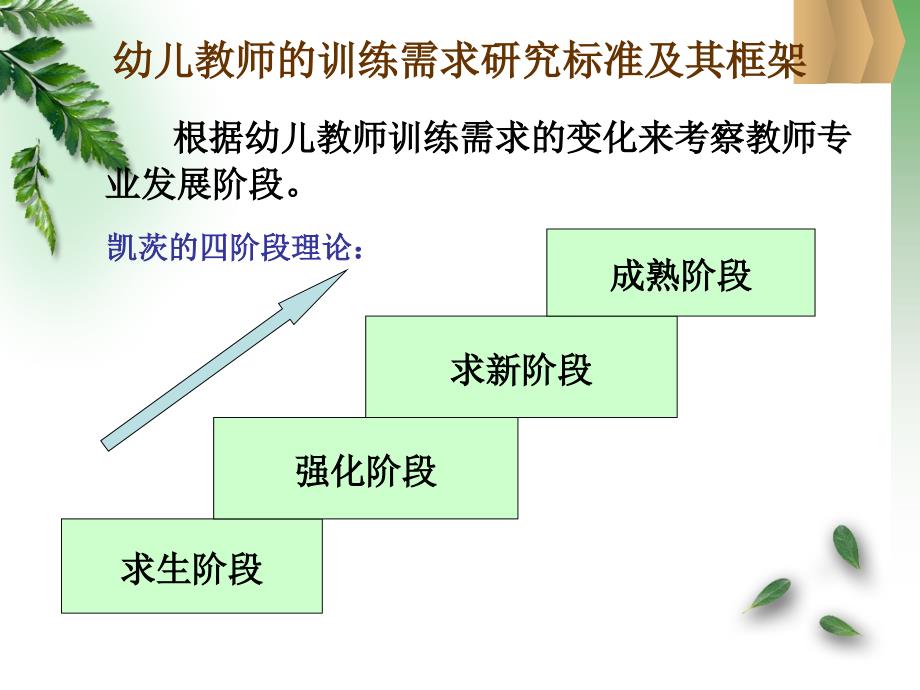 幼儿教师的训练需求研究标准及其框架

根据幼儿教师训练需求的变化来考察教师专业发展阶段。

凯茨的四阶段理论：

成熟阶段

求新阶段

强化阶段

求生阶段